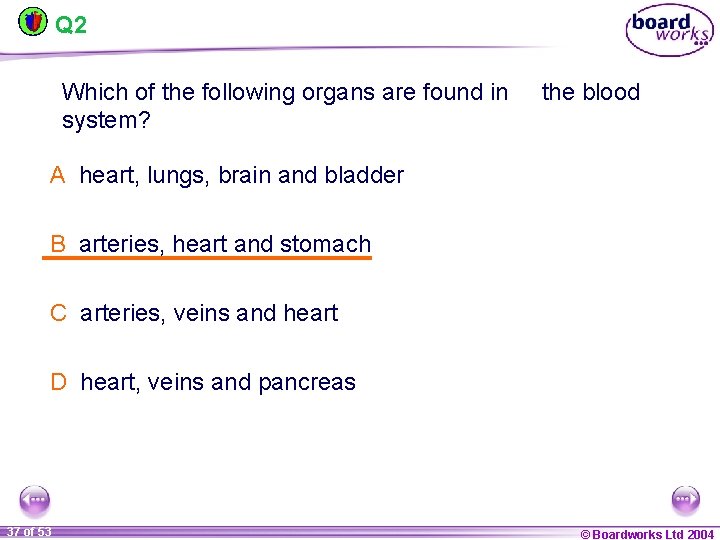 Q2

board works

Which of the following organs are found in the blood system?

A heart, lungs, brain and bladder

B arteries, heart and stomach

C arteries, veins and heart

D heart, veins and pancreas

37 of 53

© Boardworks Ltd 2004